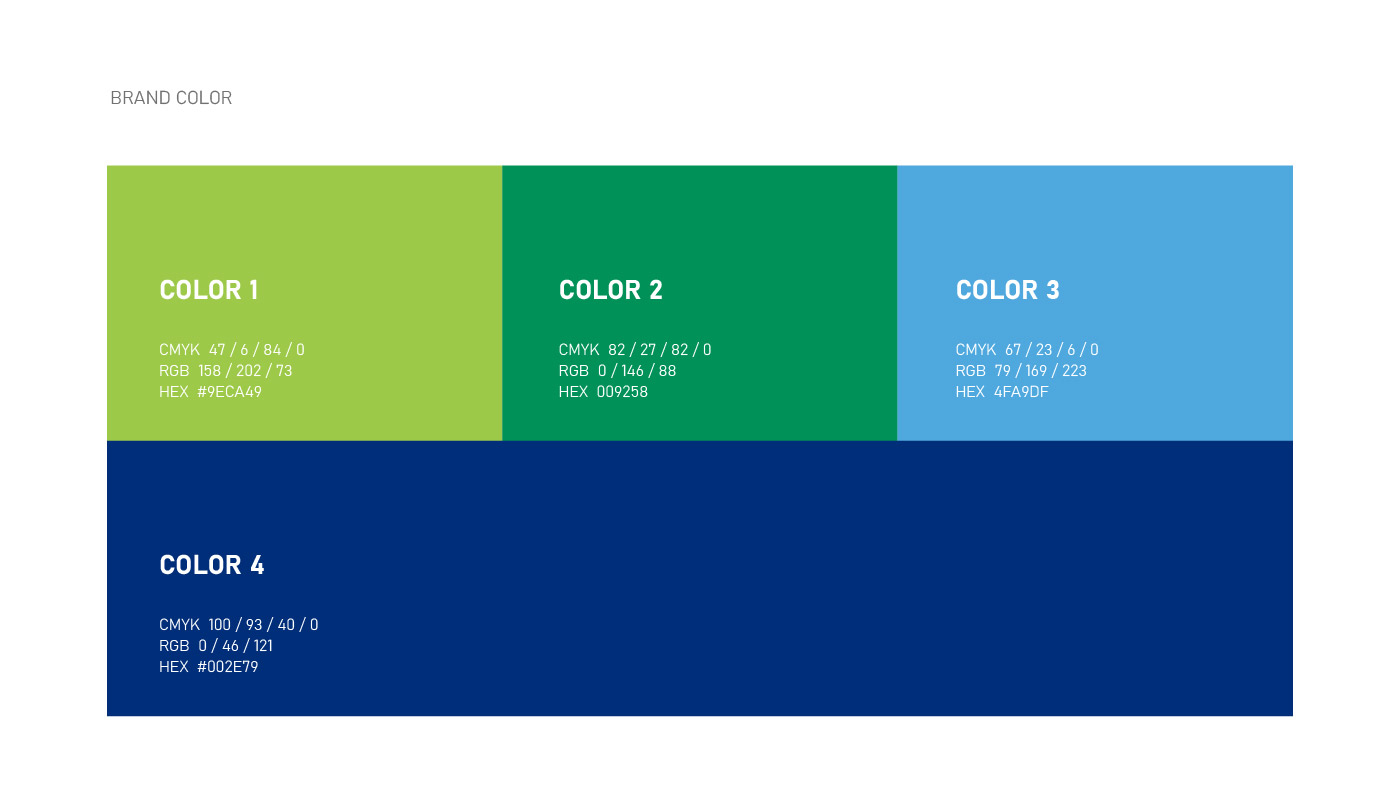 BRAND COLOR

COLOR 1

CMYK 47 / 6 / 84 / 0
RGB 158 / 202 / 73
HEX #9ECA49

COLOR 2

CMYK 82 / 27 / 82 / 0
RGB 0 / 146 / 88
HEX 009258

COLOR 3

CMYK 67 / 23 / 6 / 0
RGB 79 / 169 / 223
HEX 4FA9DF

COLOR 4

CMYK 100 / 93 / 40 / 0
RGB 0 / 46 / 121
HEX #002E79